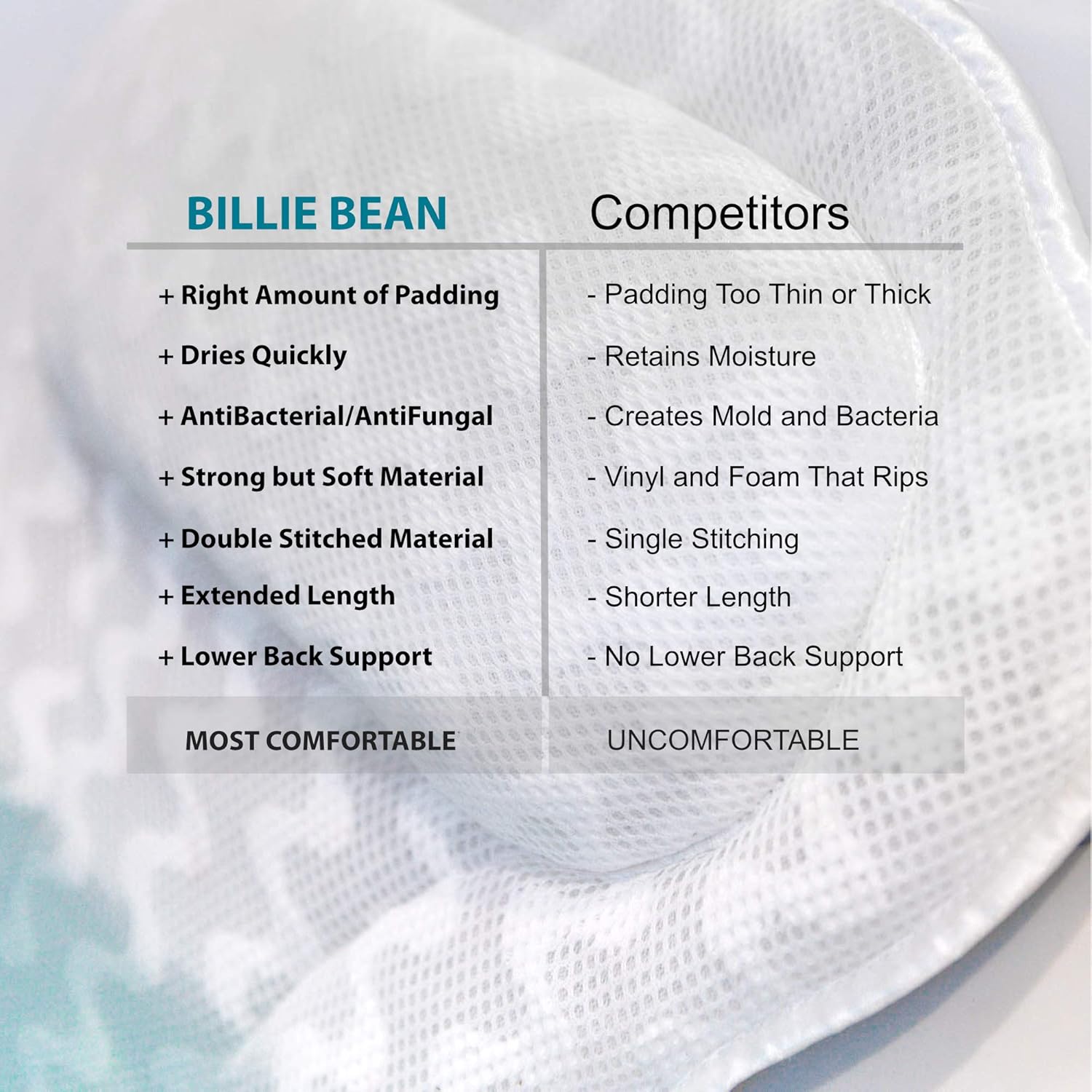 | BILLIE BEAN | Competitors |
|---|---|
| + Right Amount of Padding | - Padding Too Thin or Thick |
| + Dries Quickly | - Retains Moisture |
| + AntiBacterial/AntiFungal | - Creates Mold and Bacteria |
| + Strong but Soft Material | - Vinyl and Foam That Rips |
| + Double Stitched Material | - Single Stitching |
| + Extended Length | - Shorter Length |
| + Lower Back Support | - No Lower Back Support |
| MOST COMFORTABLE | UNCOMFORTABLE |